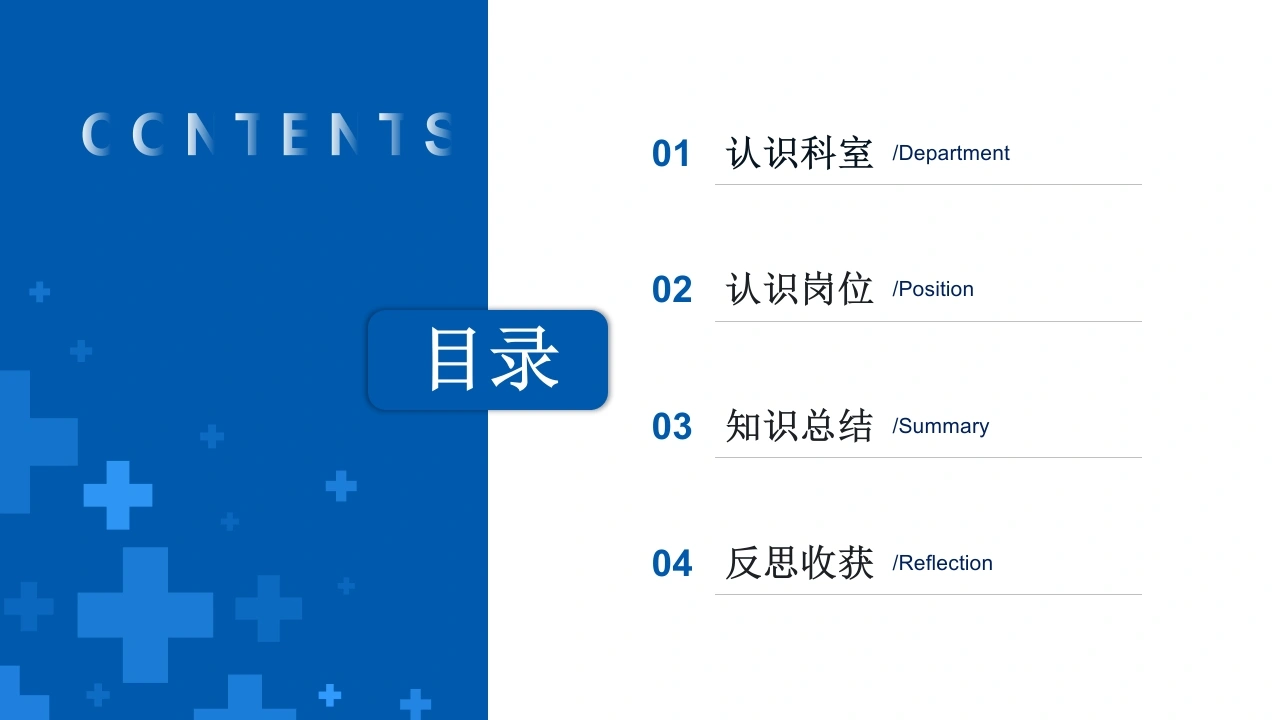 CONTENTS

目录

01 认识科室 /Department

02 认识岗位 /Position

03 知识总结 /Summary

04 反思收获 /Reflection